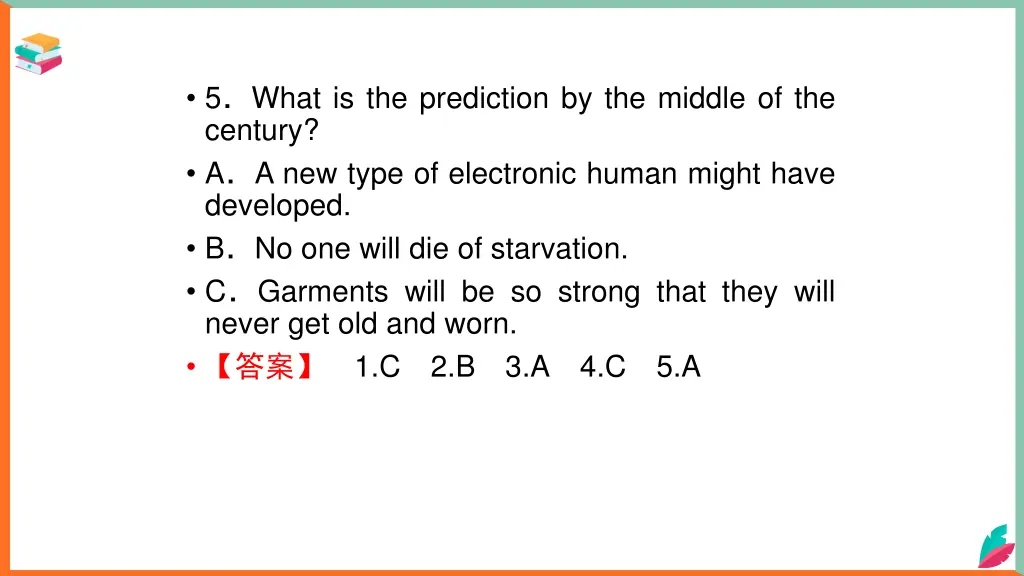 • 5．What is the prediction by the middle of the century?

• A．A new type of electronic human might have developed.

• B．No one will die of starvation.

• C．Garments will be so strong that they will never get old and worn.

• 【答案】 1.C 2.B 3.A 4.C 5.A